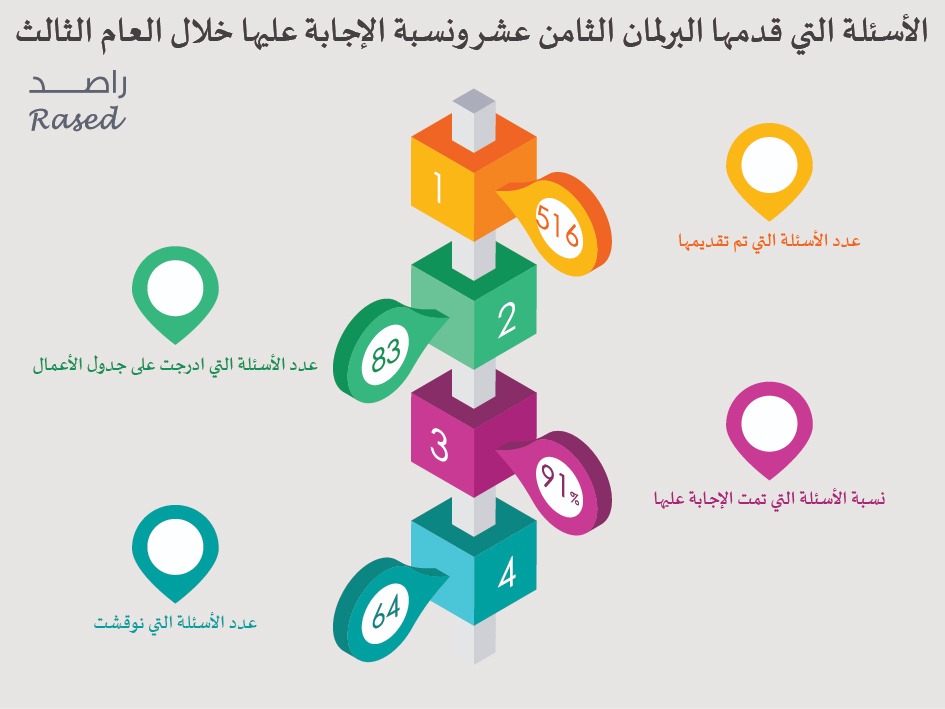 الأسئلة التي قدمها البرلمان الثامن عشرونسبة الإجابة عليها خلال العام الثالث

راصد
Rased

1
516
عدد الأسئلة التي تم تقديمها

2
83
عدد الأسئلة التي ادرجت على جدول الأعمال

3
91%
نسبة الأسئلة التي تمت الإجابة عليها

4
64
عدد الأسئلة التي نوقشت